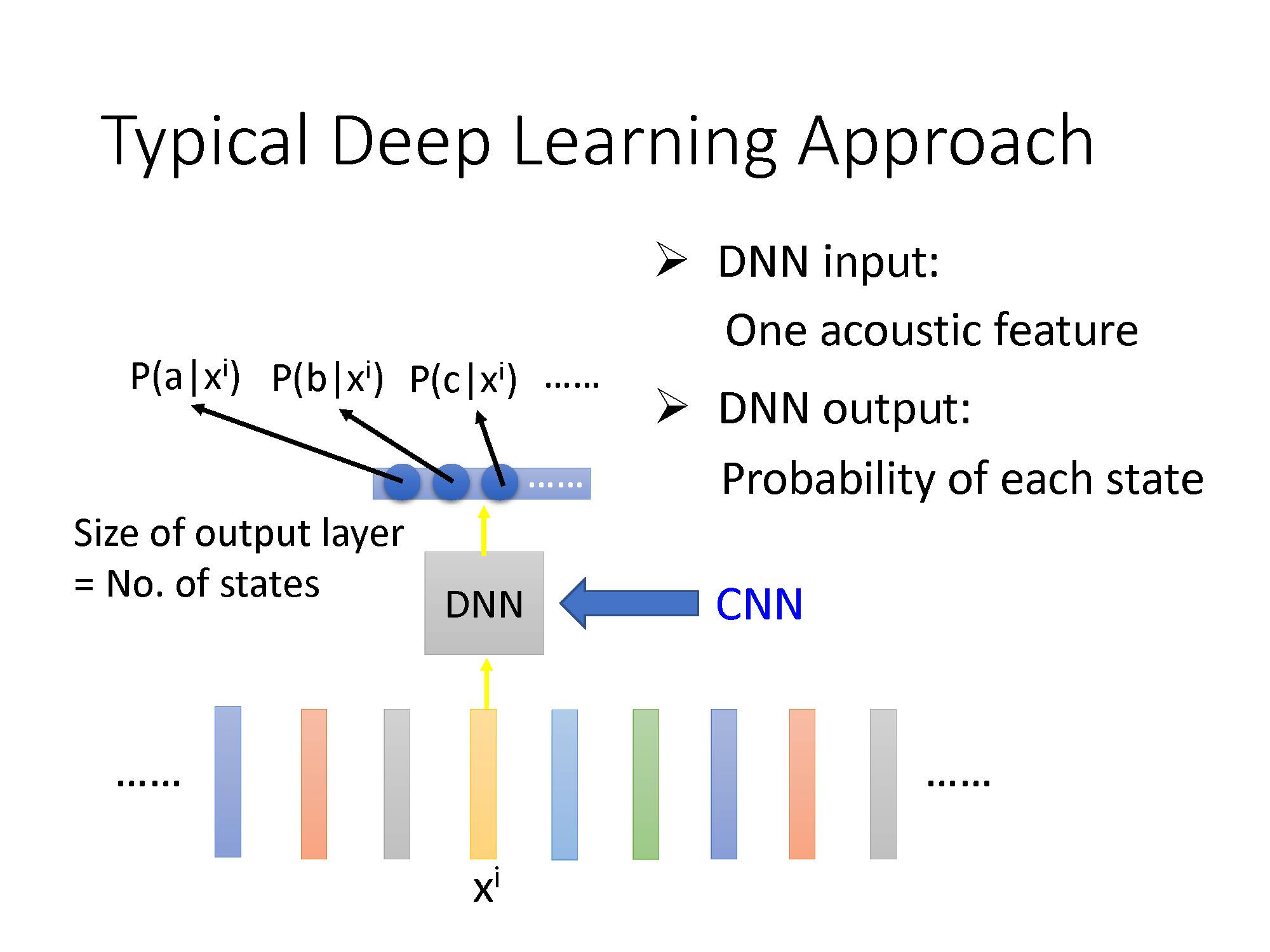 Typical Deep Learning Approach

➢ DNN input:
One acoustic feature

➢ DNN output:
Probability of each state

$P(a|x^i)$ $P(b|x^i)$ $P(c|x^i)$ ……

……

Size of output layer
= No. of states

DNN

CNN

…… ……

$x^i$